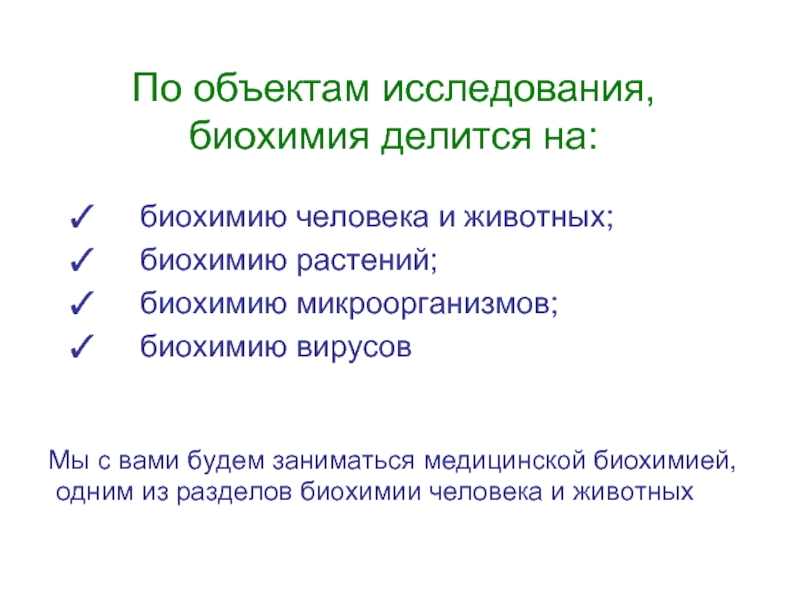 По объектам исследования, биохимия делится на:

✓ биохимию человека и животных;
✓ биохимию растений;
✓ биохимию микроорганизмов;
✓ биохимию вирусов

Мы с вами будем заниматься медицинской биохимией, одним из разделов биохимии человека и животных